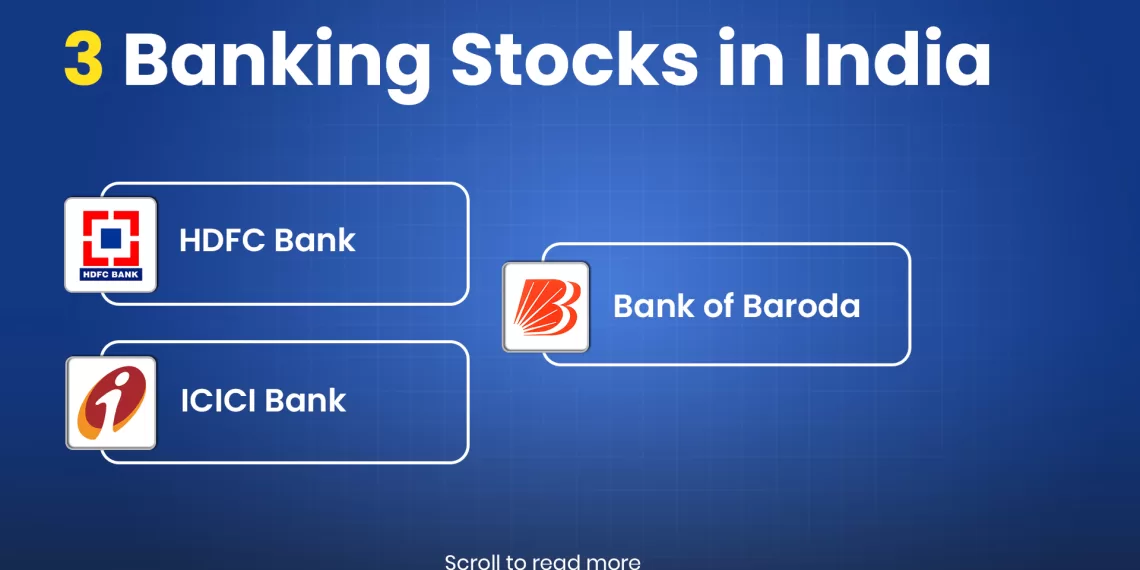 3 Banking Stocks in India

HDFC BANK

HDFC Bank

ICICI Bank

Bank of Baroda

Scroll to read more